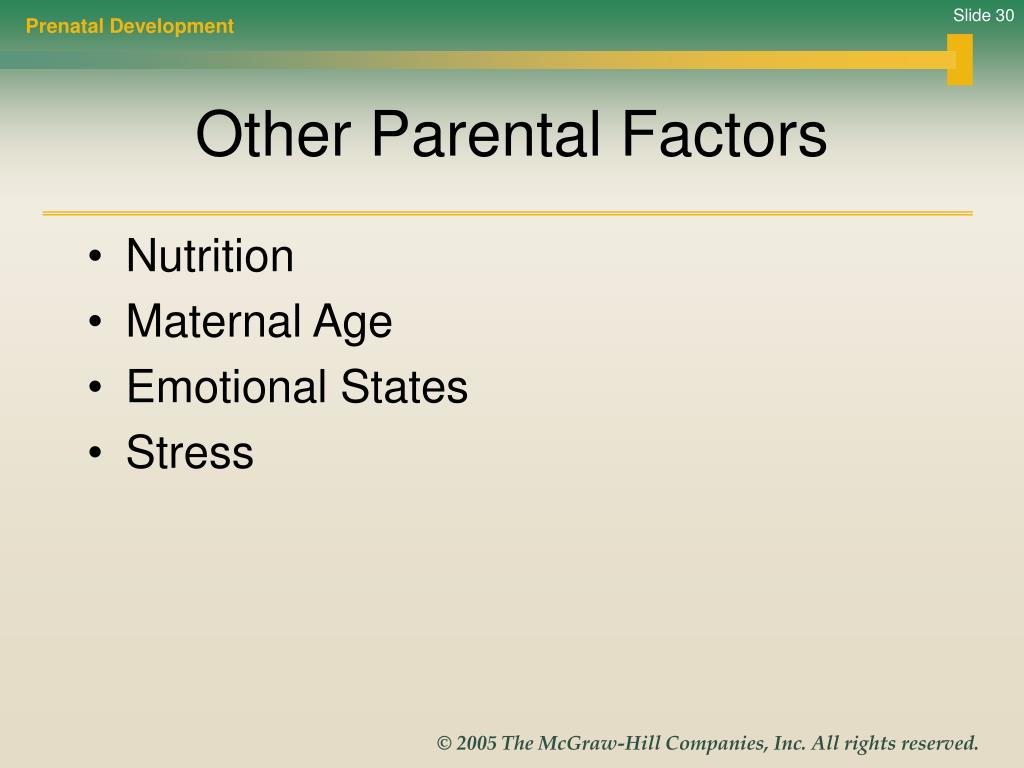 Prenatal Development

Slide 30

Other Parental Factors

• Nutrition
• Maternal Age
• Emotional States
• Stress

© 2005 The McGraw-Hill Companies, Inc. All rights reserved.